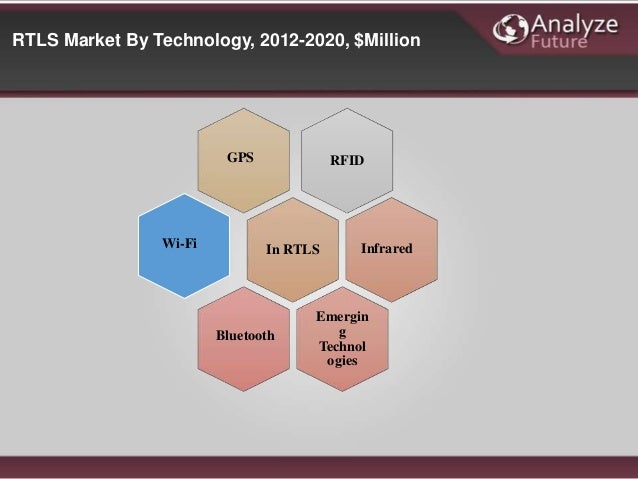 RTLS Market By Technology, 2012-2020, $Million

Analyze Future

GPS

RFID

Wi-Fi

In RTLS

Infrared

Bluetooth

Emerging Technologies